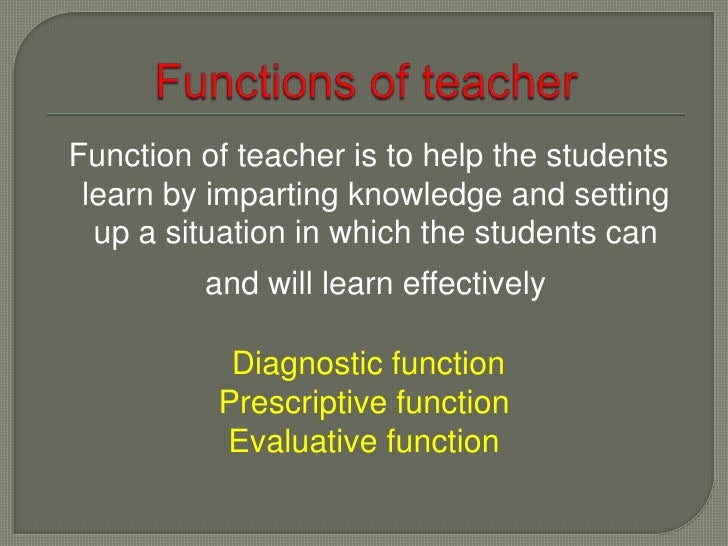 Functions of teacher

Function of teacher is to help the students learn by imparting knowledge and setting up a situation in which the students can and will learn effectively

Diagnostic function
Prescriptive function
Evaluative function